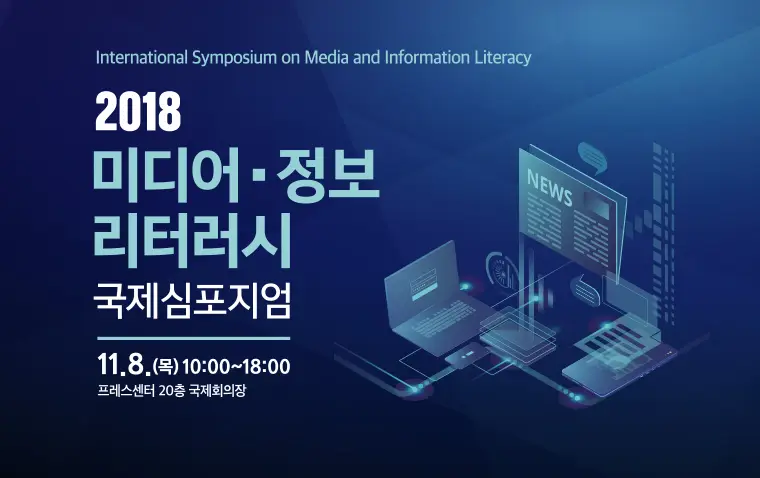 International Symposium on Media and Information Literacy

2018
미디어 · 정보
리터러시
국제심포지엄

11.8.(목) 10:00~18:00
프레스센터 20층 국제회의장

NEWS